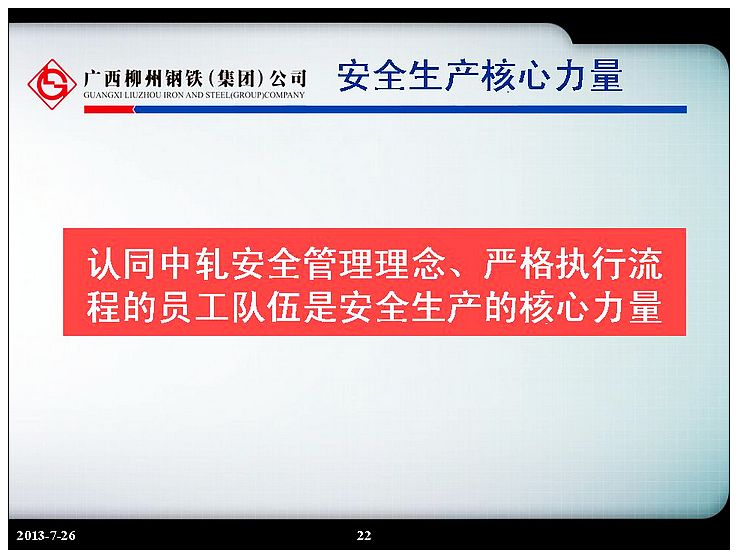 广西柳州钢铁（集团）公司
GUANGXI LIUZHOU IRON AND STEEL(GROUP)COMPANY

安全生产核心力量

认同中轧安全管理理念、严格执行流程的员工队伍是安全生产的核心力量

2013-7-26

22